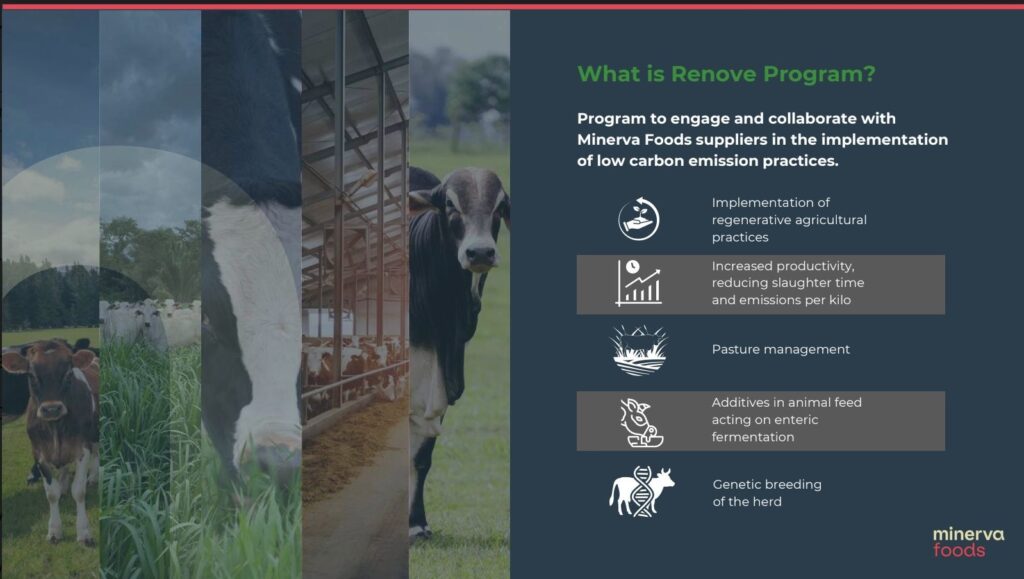 What is Renove Program?

Program to engage and collaborate with Minerva Foods suppliers in the implementation of low carbon emission practices.

Implementation of regenerative agricultural practices

Increased productivity, reducing slaughter time and emissions per kilo

Pasture management

Additives in animal feed acting on enteric fermentation

Genetic breeding of the herd

minerva foods